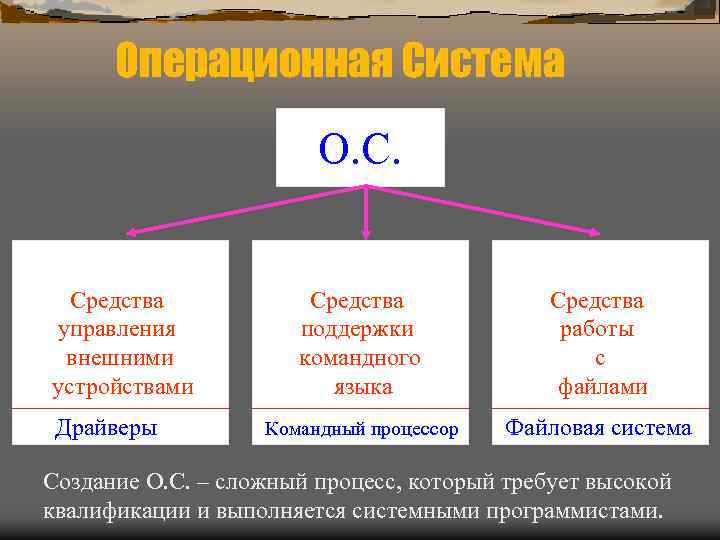 Операционная Система

О.С.

Средства управления внешними устройствами

Драйверы

Средства поддержки командного языка

Командный процессор

Средства работы с файлами

Файловая система

Создание О.С. – сложный процесс, который требует высокой квалификации и выполняется системными программистами.